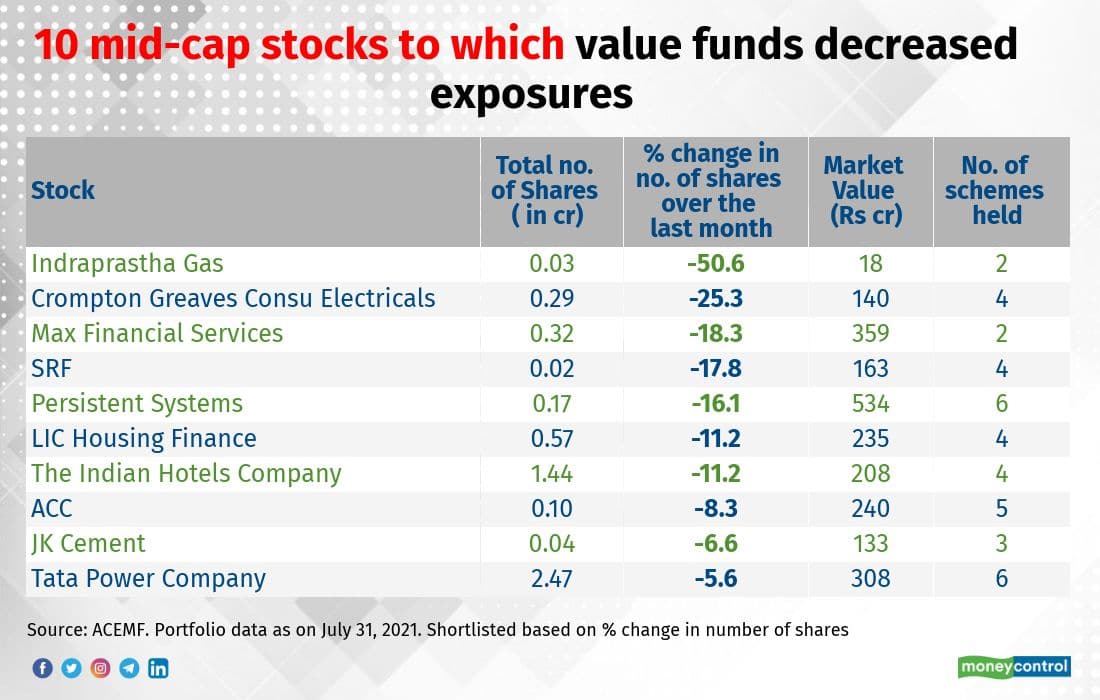 10 mid-cap stocks to which value funds decreased exposures

| Stock | Total no. of Shares ( in cr) | % change in no. of shares over the last month | Market Value (Rs cr) | No. of schemes held |
|---|---|---|---|---|
| Indraprastha Gas | 0.03 | -50.6 | 18 | 2 |
| Crompton Greaves Consu Electricals | 0.29 | -25.3 | 140 | 4 |
| Max Financial Services | 0.32 | -18.3 | 359 | 2 |
| SRF | 0.02 | -17.8 | 163 | 4 |
| Persistent Systems | 0.17 | -16.1 | 534 | 6 |
| LIC Housing Finance | 0.57 | -11.2 | 235 | 4 |
| The Indian Hotels Company | 1.44 | -11.2 | 208 | 4 |
| ACC | 0.10 | -8.3 | 240 | 5 |
| JK Cement | 0.04 | -6.6 | 133 | 3 |
| Tata Power Company | 2.47 | -5.6 | 308 | 6 |

Source: ACEMF. Portfolio data as on July 31, 2021. Shortlisted based on % change in number of shares

moneycontrol